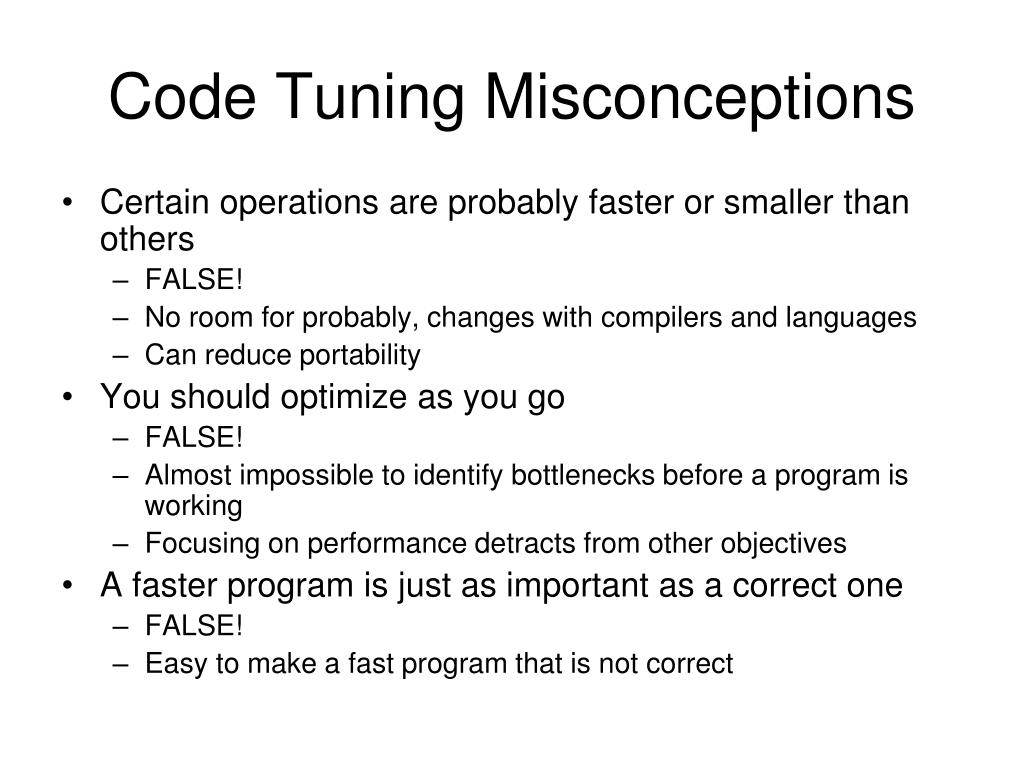 Code Tuning Misconceptions

• Certain operations are probably faster or smaller than others
  – FALSE!
  – No room for probably, changes with compilers and languages
  – Can reduce portability
• You should optimize as you go
  – FALSE!
  – Almost impossible to identify bottlenecks before a program is working
  – Focusing on performance detracts from other objectives
• A faster program is just as important as a correct one
  – FALSE!
  – Easy to make a fast program that is not correct